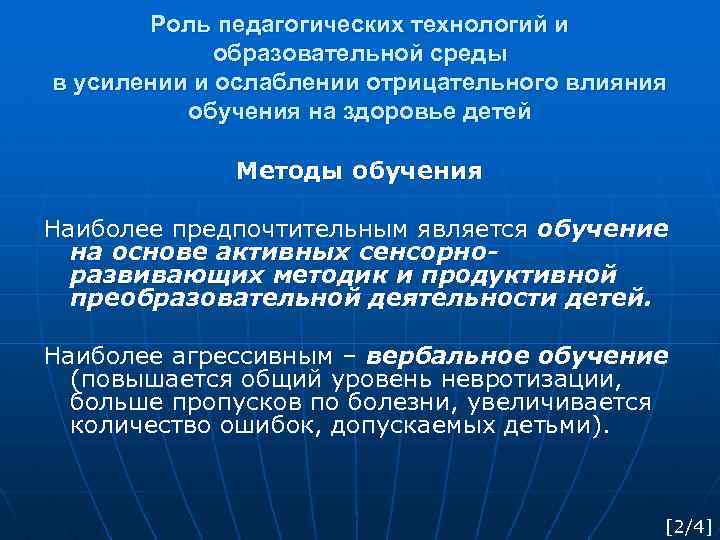 Роль педагогических технологий и образовательной среды в усилении и ослаблении отрицательного влияния обучения на здоровье детей

Методы обучения

Наиболее предпочтительным является обучение на основе активных сенсорно-развивающих методик и продуктивной преобразовательной деятельности детей.

Наиболее агрессивным – вербальное обучение (повышается общий уровень невротизации, больше пропусков по болезни, увеличивается количество ошибок, допускаемых детьми).

[2/4]